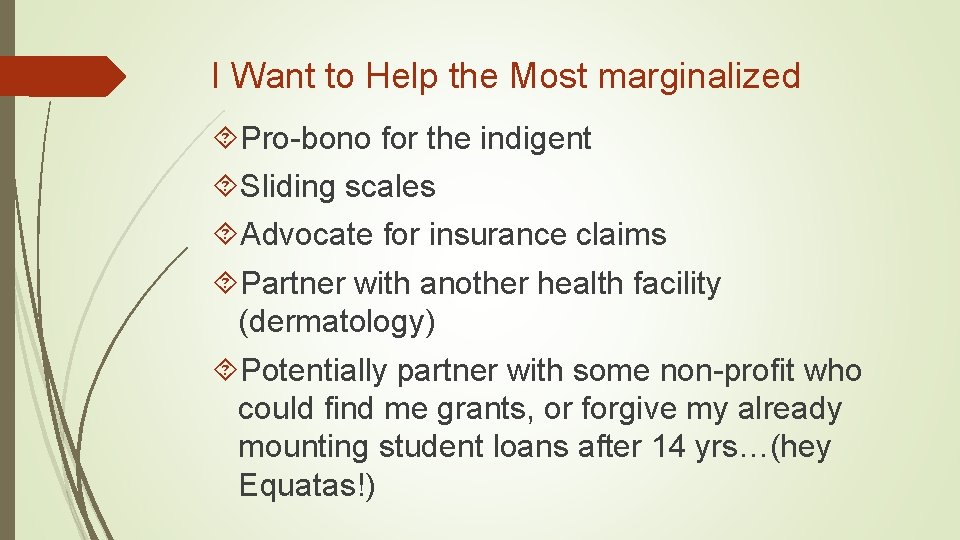 I Want to Help the Most marginalized

Pro-bono for the indigent

Sliding scales

Advocate for insurance claims

Partner with another health facility (dermatology)

Potentially partner with some non-profit who could find me grants, or forgive my already mounting student loans after 14 yrs…(hey Equatas!)